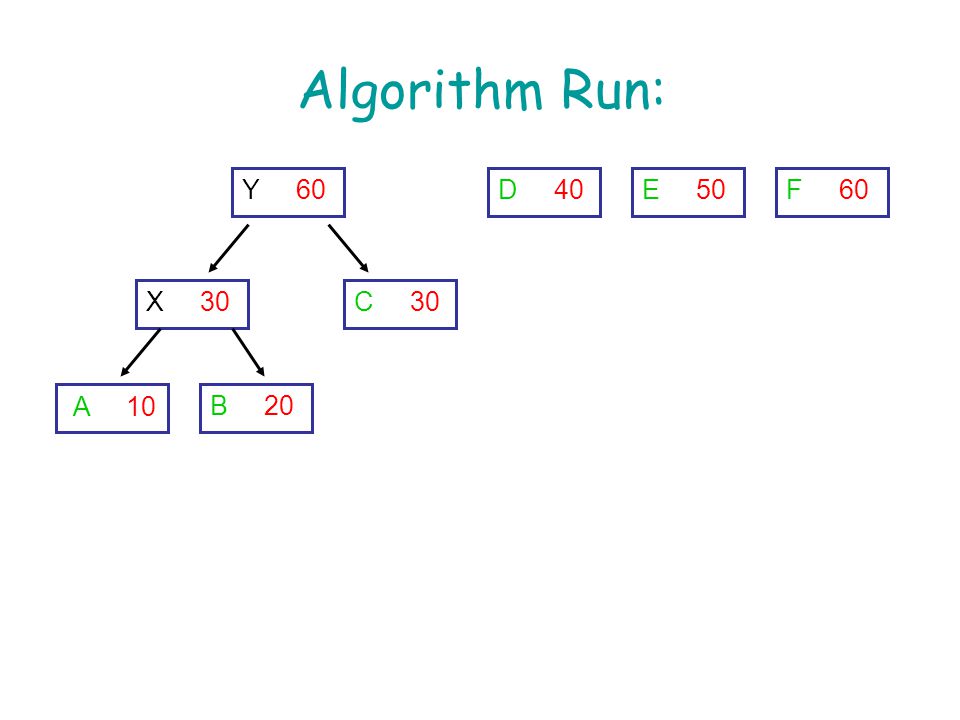 Algorithm Run:

Y 60

D 40

E 50

F 60

X 30

C 30

A 10

B 20